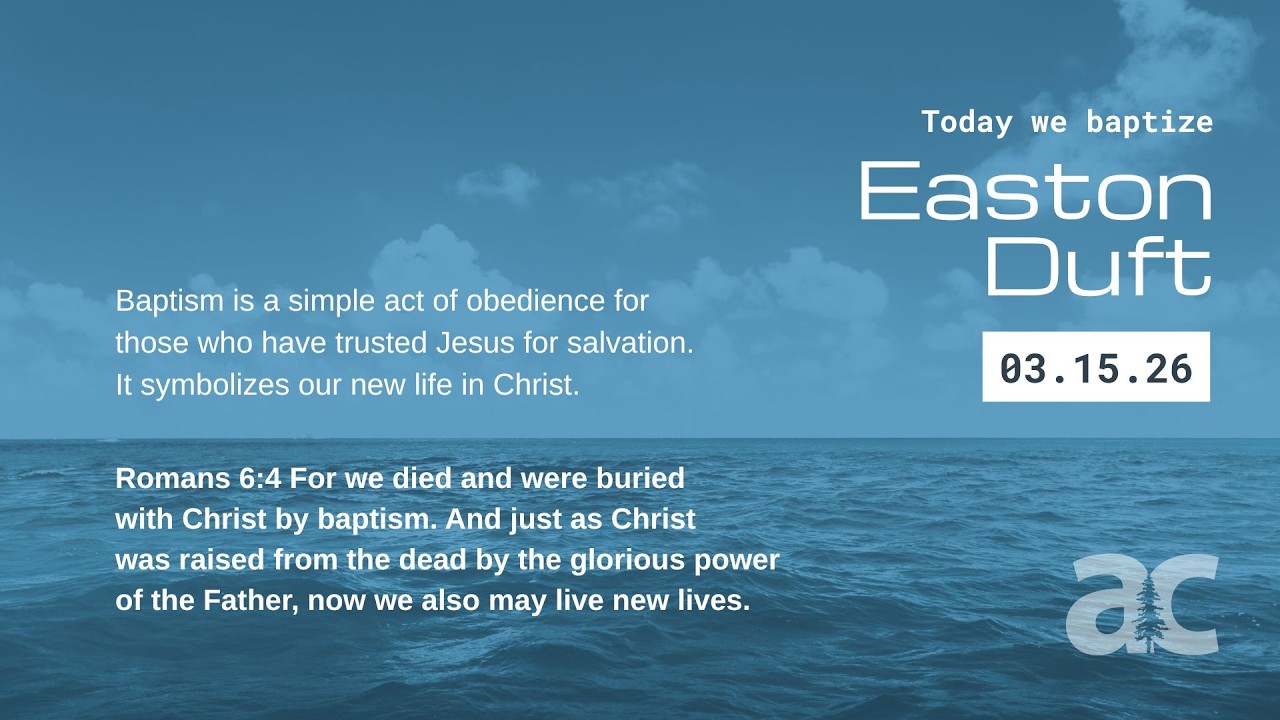 Today we baptize

Easton Duft

03.15.26

Baptism is a simple act of obedience for those who have trusted Jesus for salvation. It symbolizes our new life in Christ.

Romans 6:4 For we died and were buried with Christ by baptism. And just as Christ was raised from the dead by the glorious power of the Father, now we also may live new lives.

ac